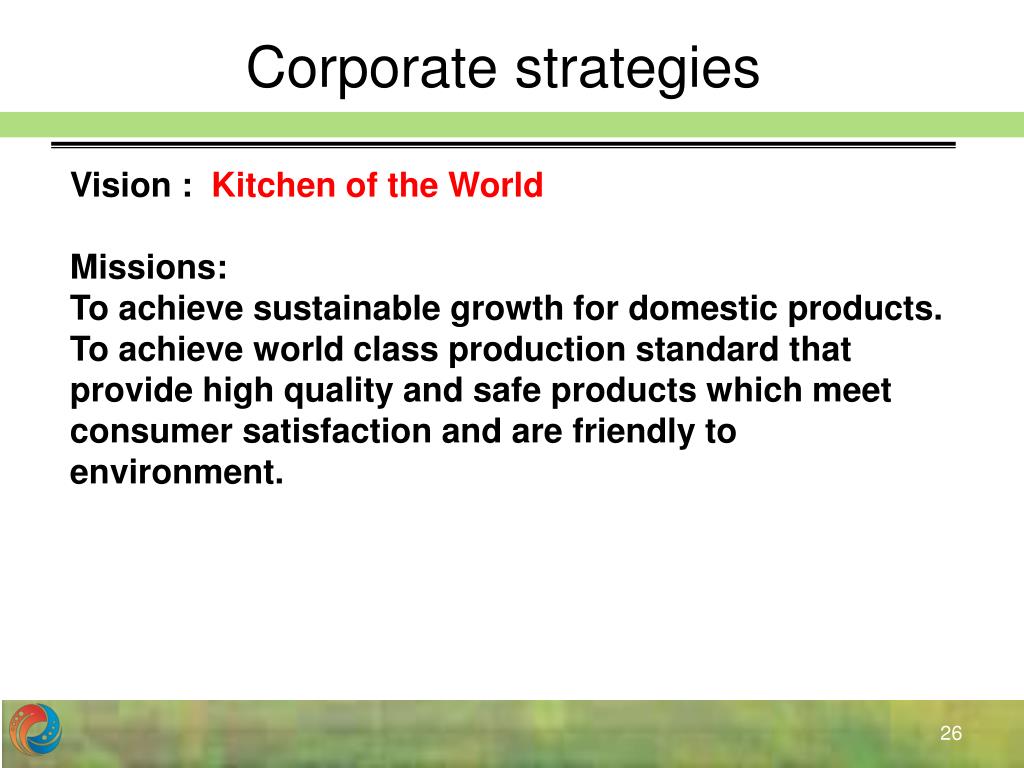 Corporate strategies

Vision : Kitchen of the World

Missions:
To achieve sustainable growth for domestic products.
To achieve world class production standard that provide high quality and safe products which meet consumer satisfaction and are friendly to environment.

26